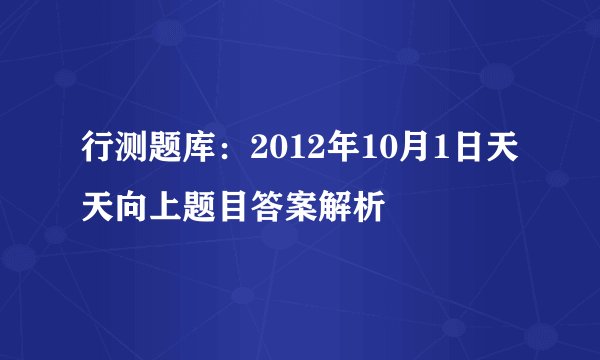 行测题库：2012年10月1日天天向上题目答案解析